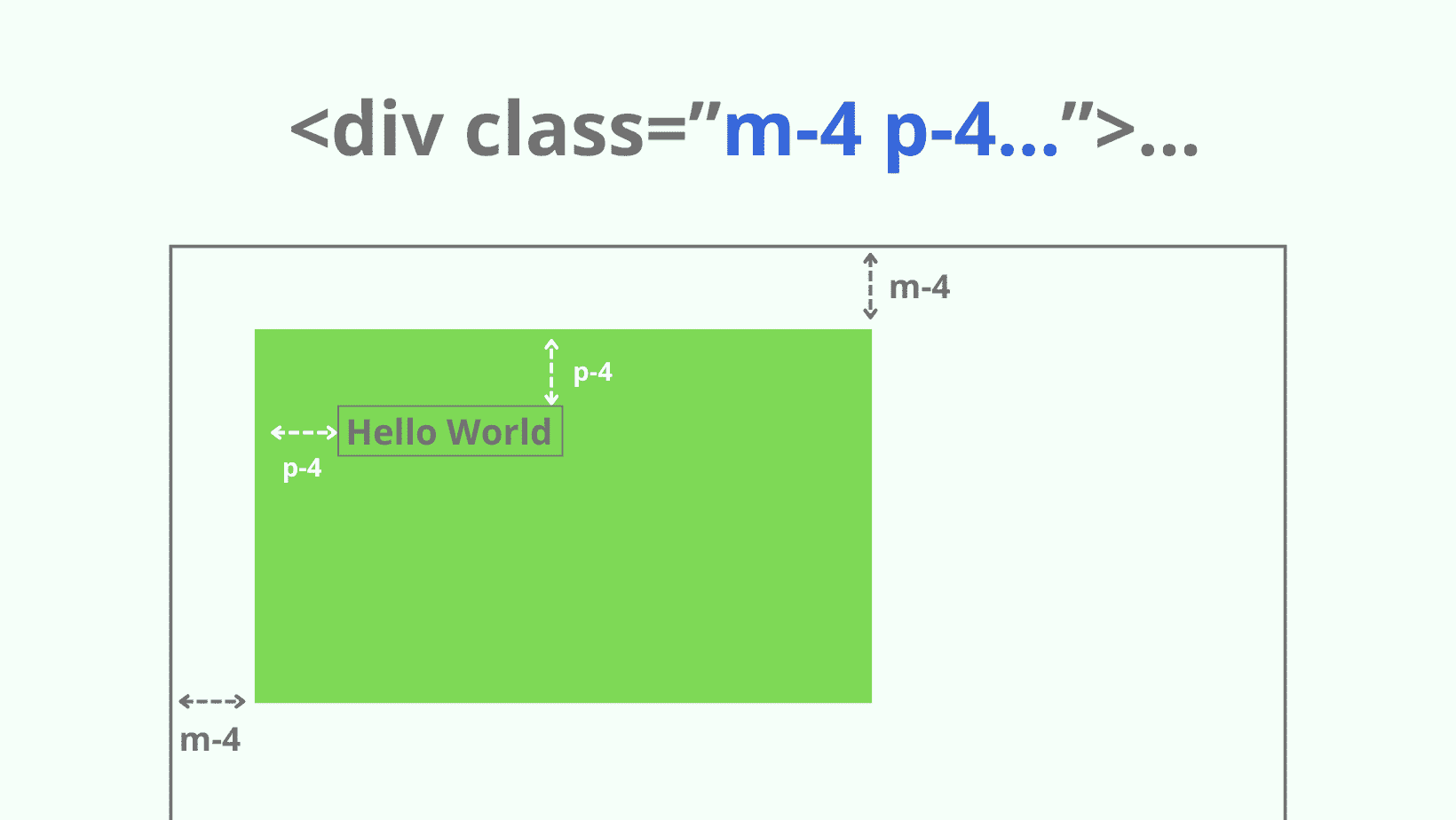 <div class=”m-4 p-4...”>...

m-4

p-4

Hello World

p-4

m-4